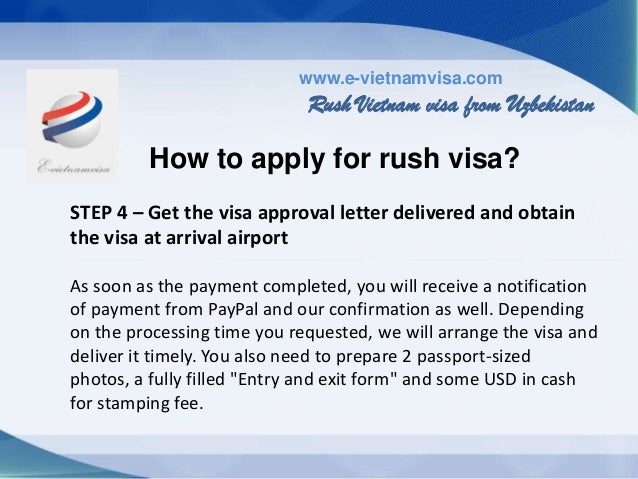 E-vietnamvisa

www.e-vietnamvisa.com
Rush Vietnam visa from Uzbekistan

How to apply for rush visa?

STEP 4 – Get the visa approval letter delivered and obtain the visa at arrival airport

As soon as the payment completed, you will receive a notification of payment from PayPal and our confirmation as well. Depending on the processing time you requested, we will arrange the visa and deliver it timely. You also need to prepare 2 passport-sized photos, a fully filled "Entry and exit form" and some USD in cash for stamping fee.